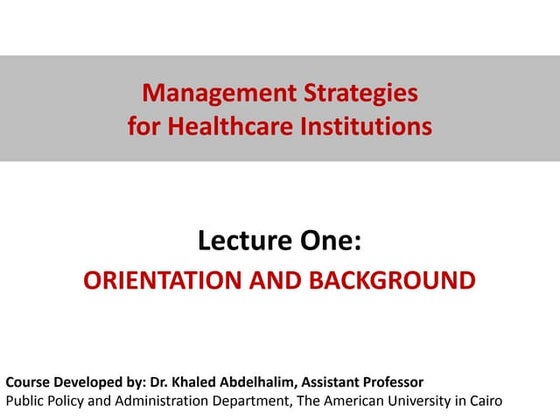 Management Strategies for Healthcare Institutions

Lecture One:
ORIENTATION AND BACKGROUND

Course Developed by: Dr. Khaled Abdelhalim, Assistant Professor
Public Policy and Administration Department, The American University in Cairo